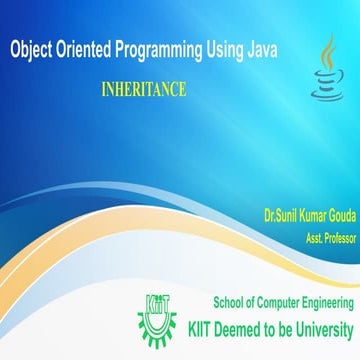 Object Oriented Programming Using Java

INHERITANCE

Dr.Sunil Kumar Gouda
Asst. Professor

KIIT

School of Computer Engineering
KIIT Deemed to be University